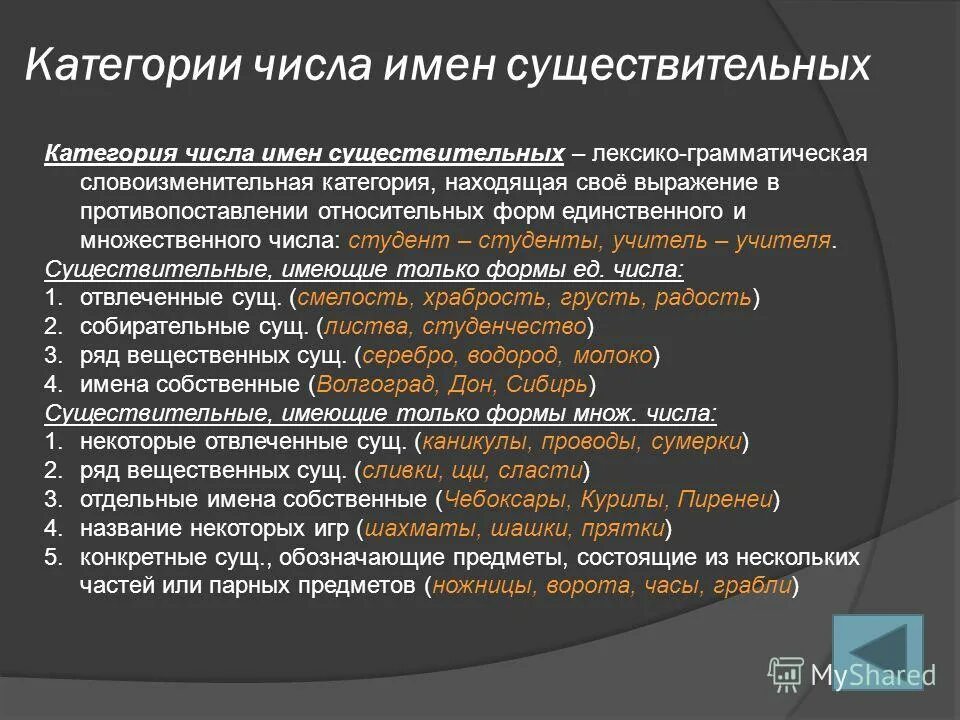 Категории числа имен существительных

Категория числа имен существительных – лексико-грамматическая словоизменительная категория, находящая своё выражение в противопоставлении относительных форм единственного и множественного числа: студент – студенты, учитель – учителя.

Существительные, имеющие только формы ед. числа:
1. отвлеченные сущ. (смелость, храбрость, грусть, радость)
2. собирательные сущ. (листва, студенчество)
3. ряд вещественных сущ. (серебро, водород, молоко)
4. имена собственные (Волгоград, Дон, Сибирь)

Существительные, имеющие только формы множ. числа:
1. некоторые отвлеченные сущ. (каникулы, проводы, сумерки)
2. ряд вещественных сущ. (сливки, щи, сласти)
3. отдельные имена собственные (Чебоксары, Курилы, Пиренеи)
4. название некоторых игр (шахматы, шашки, прятки)
5. конкретные сущ., обозначающие предметы, состоящие из нескольких частей или парных предметов (ножницы, ворота, часы, грабли)

MyShared